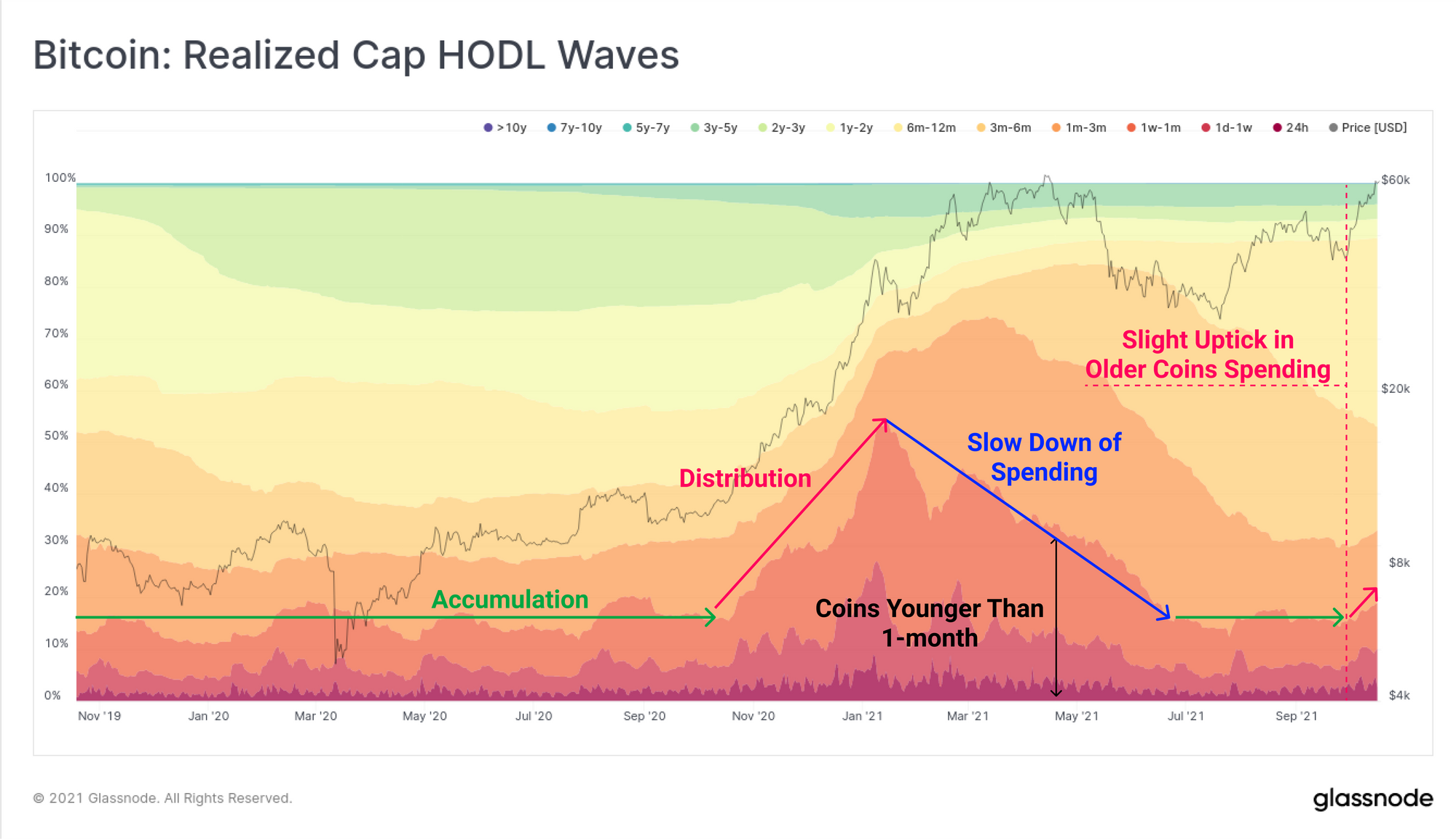 Bitcoin: Realized Cap HODL Waves

>10y 7y-10y 5y-7y 3y-5y 2y-3y 1y-2y 6m-12m 3m-6m 1m-3m 1w-1m 1d-1w 24h Price [USD]

100%
90%
80%
70%
60%
50%
40%
30%
20%
10%
0%

$60k
$20k
$8k
$4k

Slight Uptick in Older Coins Spending

Slow Down of Spending

Distribution

Accumulation

Coins Younger Than 1-month

Nov '19 Jan '20 Mar '20 May '20 Jul '20 Sep '20 Nov '20 Jan '21 Mar '21 May '21 Jul '21 Sep '21

© 2021 Glassnode. All Rights Reserved.

glassnode